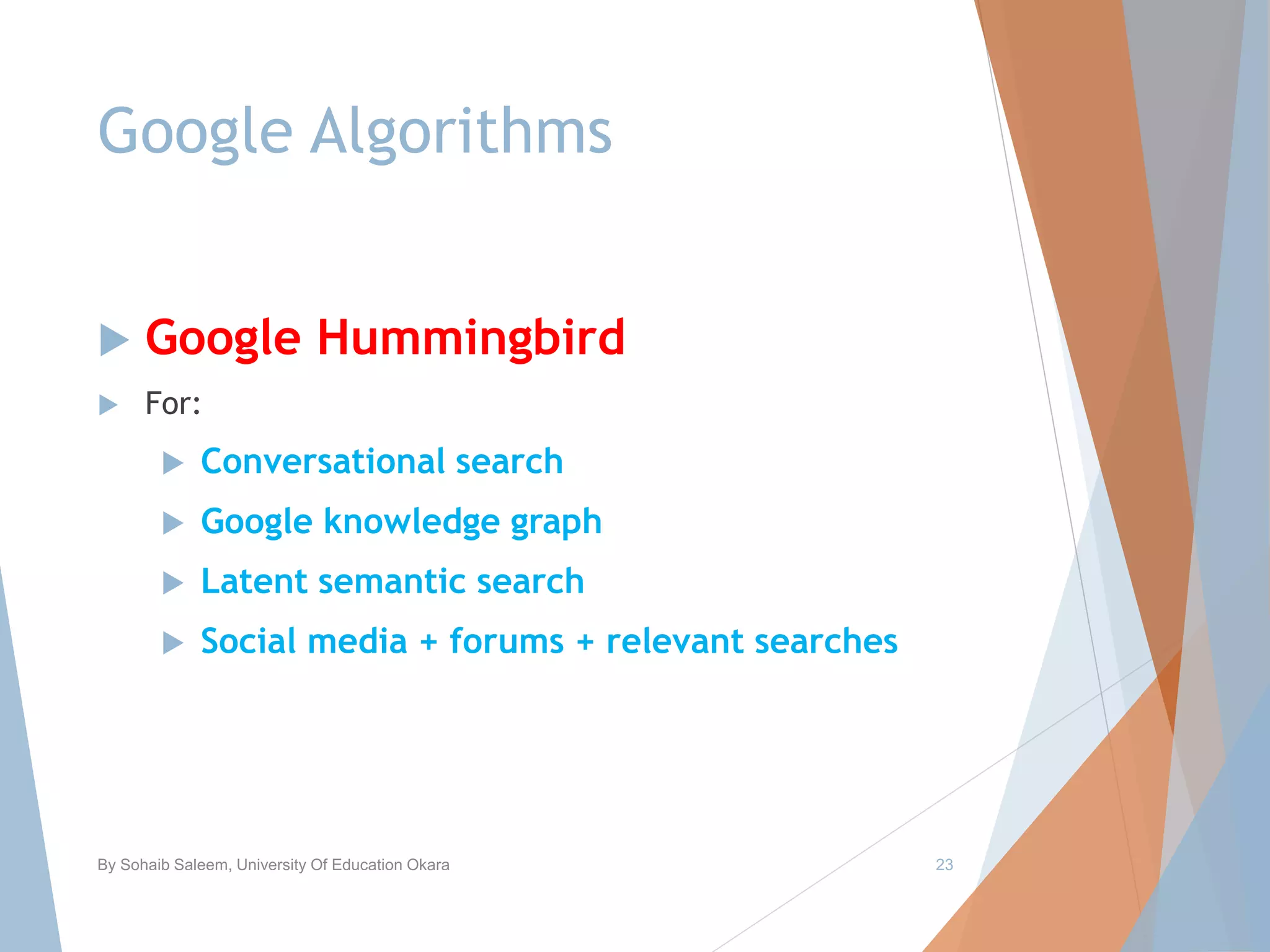 Google Algorithms

Google Hummingbird

For:

Conversational search

Google knowledge graph

Latent semantic search

Social media + forums + relevant searches

By Sohaib Saleem, University Of Education Okara

23